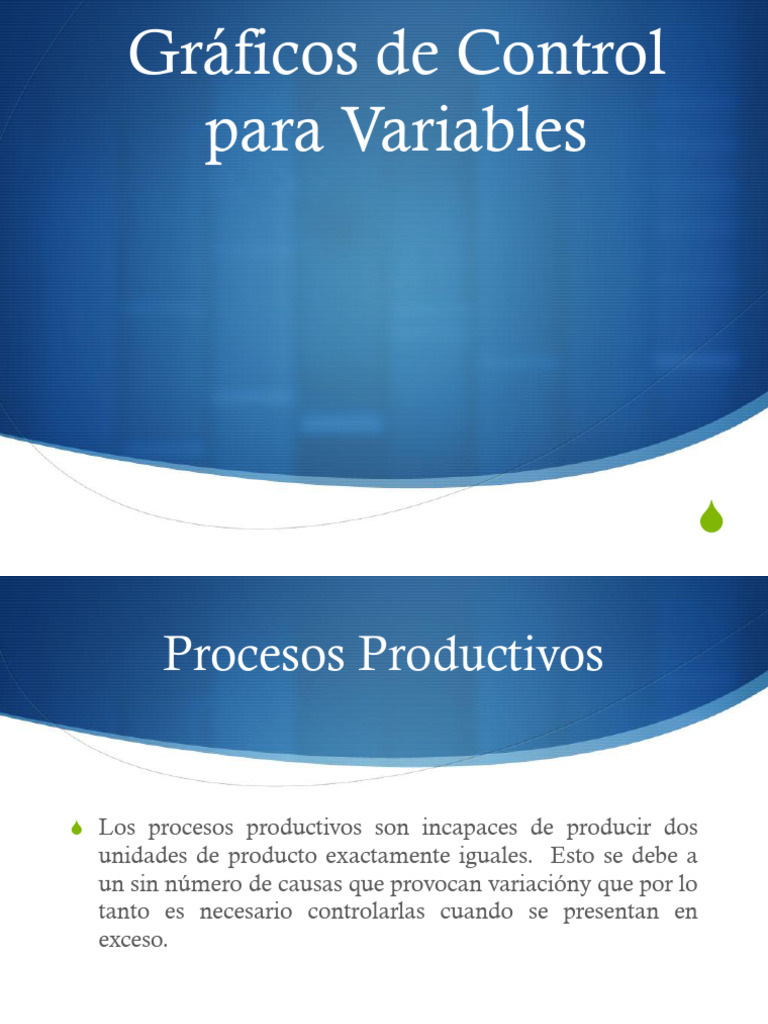 Gráficos de Control para Variables

Procesos Productivos

Los procesos productivos son incapaces de producir dos unidades de producto exactamente iguales. Esto se debe a un sin número de causas que provocan variacióny que por lo tanto es necesario controlarlas cuando se presentan en exceso.